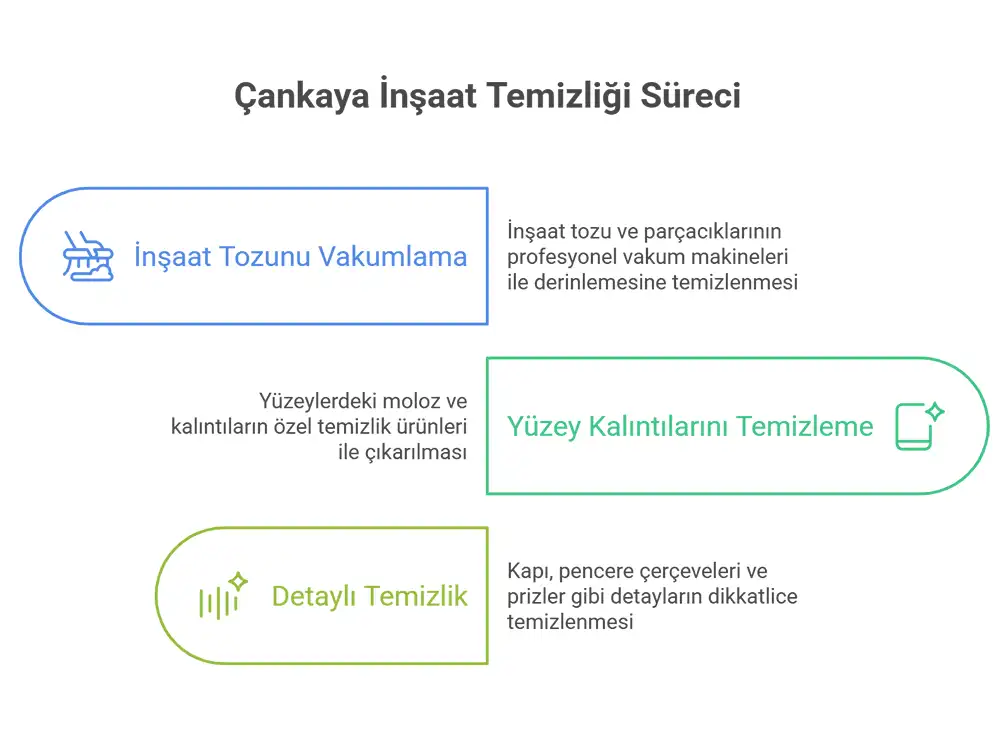 Çankaya İnşaat Temizliği Süreci

İnşaat Tozunu Vakumlama

İnşaat tozu ve parçacıklarının profesyonel vakum makineleri ile derinlemesine temizlenmesi

Yüzeylerdeki moloz ve kalıntıların özel temizlik ürünleri ile çıkarılması

Yüzey Kalıntılarını Temizleme

Detaylı Temizlik

Kapı, pencere çerçeveleri ve prizler gibi detayların dikkatlice temizlenmesi